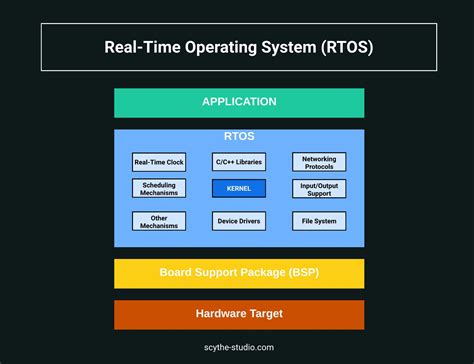 Real-Time Operating System (RTOS)

APPLICATION

RTOS

Real-Time Clock

C/C++ Libraries

Networking Protocols

Scheduling Mechanisms

KERNEL

Input/Output Support

Other Mechanisms

Device Drivers

File System

Board Support Package (BSP)

Hardware Target

scythe-studio.com